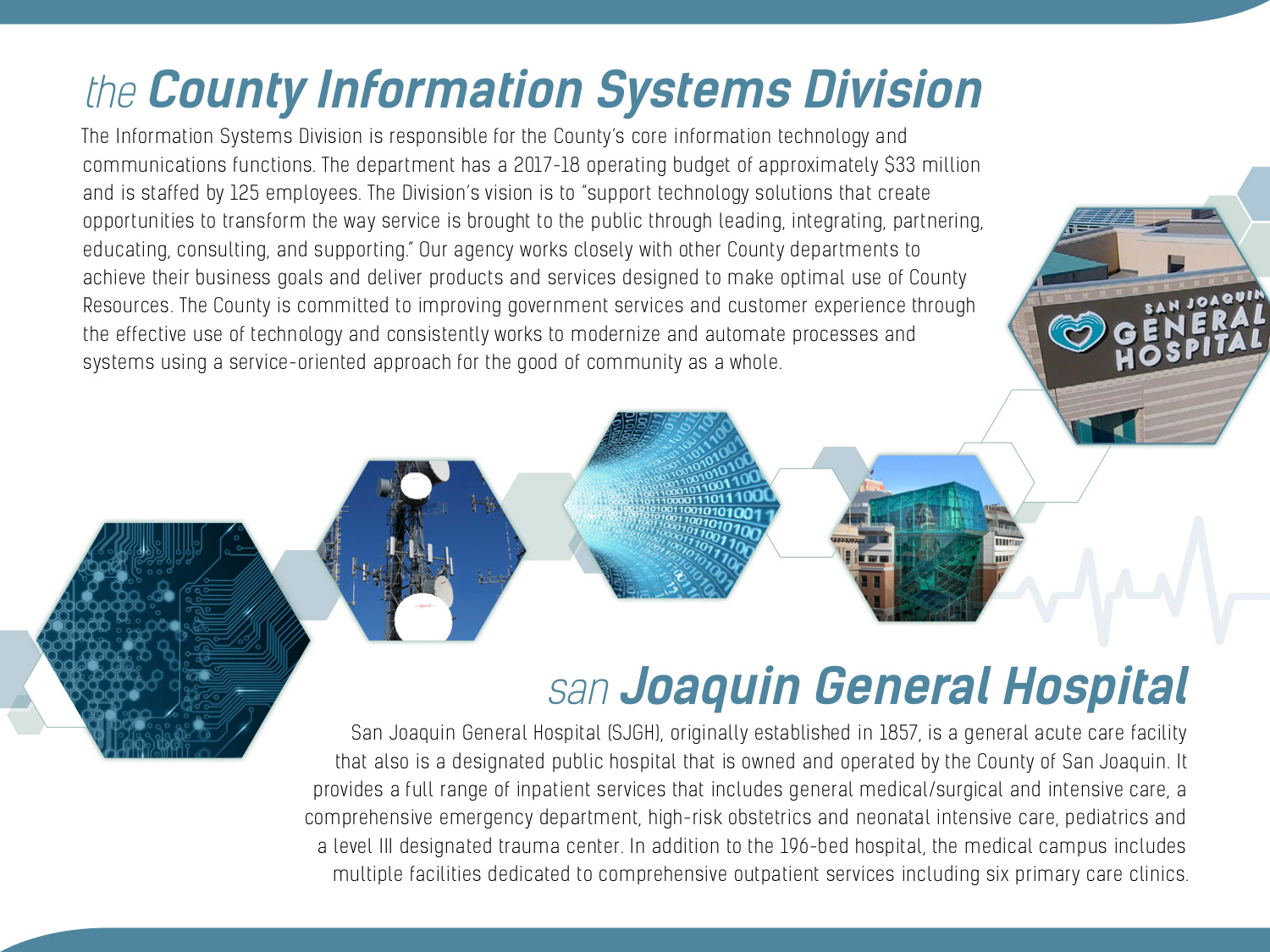 the County Information Systems Division

The Information Systems Division is responsible for the County's core information technology and communications functions. The department has a 2017-18 operating budget of approximately $33 million and is staffed by 125 employees. The Division's vision is to "support technology solutions that create opportunities to transform the way service is brought to the public through leading, integrating, partnering, educating, consulting, and supporting." Our agency works closely with other County departments to achieve their business goals and deliver products and services designed to make optimal use of County Resources. The County is committed to improving government services and customer experience through the effective use of technology and consistently works to modernize and automate processes and systems using a service-oriented approach for the good of community as a whole.

SAN JOAQUIN GENERAL HOSPITAL

san Joaquin General Hospital

San Joaquin General Hospital (SJGH), originally established in 1857, is a general acute care facility that also is a designated public hospital that is owned and operated by the County of San Joaquin. It provides a full range of inpatient services that includes general medical/surgical and intensive care, a comprehensive emergency department, high-risk obstetrics and neonatal intensive care, pediatrics and a level III designated trauma center. In addition to the 196-bed hospital, the medical campus includes multiple facilities dedicated to comprehensive outpatient services including six primary care clinics.